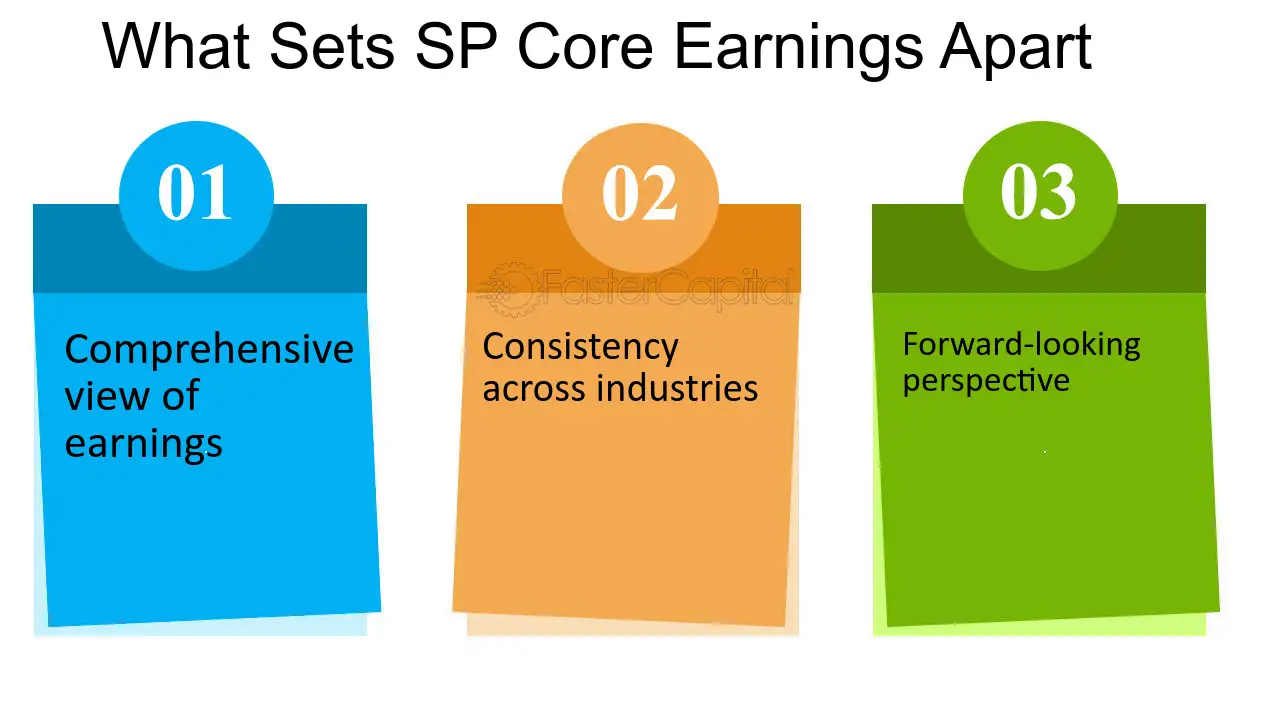 What Sets SP Core Earnings Apart

01

Comprehensive view of earnings

02

Consistency across industries

03

Forward-looking perspective

FasterCapital